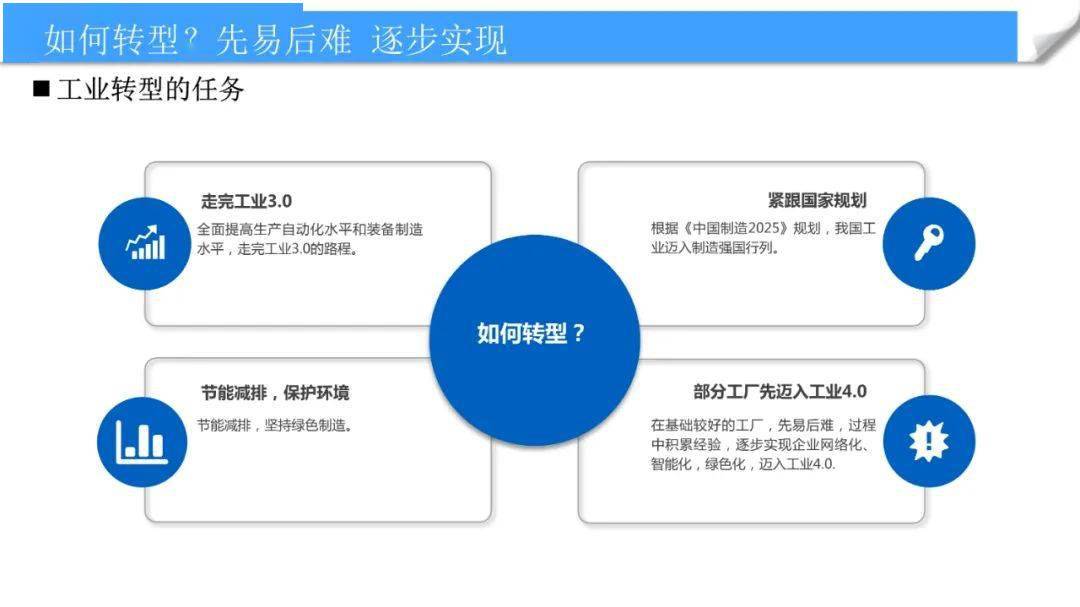 如何转型？先易后难 逐步实现

■ 工业转型的任务

走完工业3.0

全面提高生产自动化水平和装备制造水平，走完工业3.0的路程。

紧跟国家规划

根据《中国制造2025》规划，我国工业迈入制造强国行列。

如何转型？

节能减排，保护环境

节能减排，坚持绿色制造。

部分工厂先迈入工业4.0

在基础较好的工厂，先易后难，过程中积累经验，逐步实现企业网络化、智能化，绿色化，迈入工业4.0.